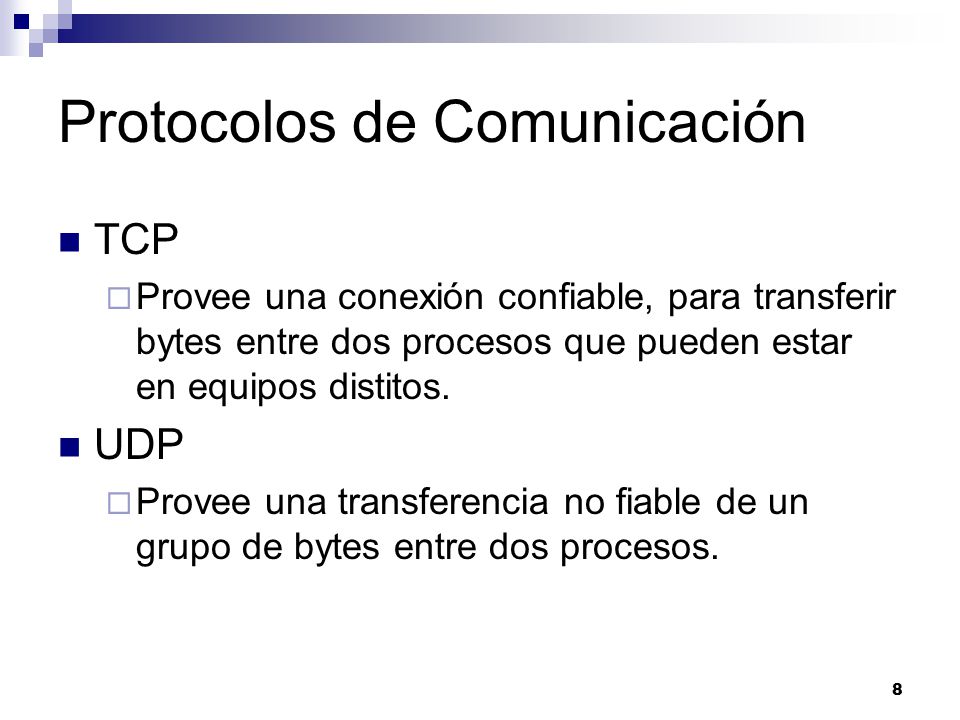 Protocolos de Comunicación

TCP

Provee una conexión confiable, para transferir bytes entre dos procesos que pueden estar en equipos distitos.

UDP

Provee una transferencia no fiable de un grupo de bytes entre dos procesos.

8